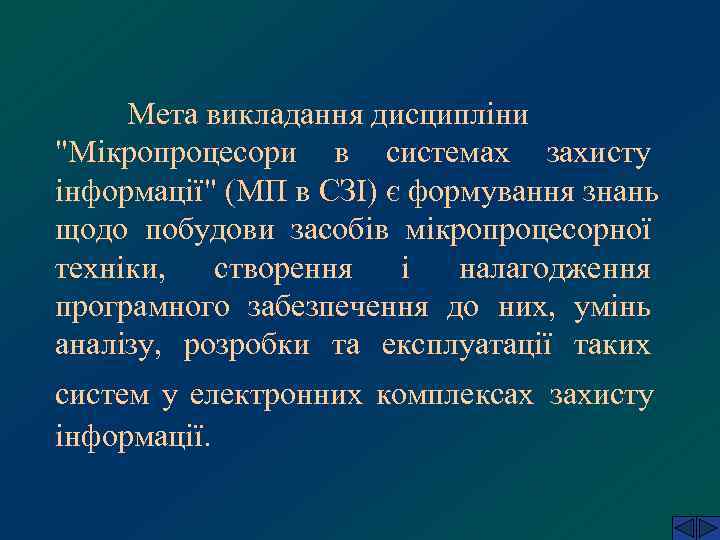 Мета викладання дисципліни "Мікропроцесори в системах захисту інформації" (МП в СЗІ) є формування знань щодо побудови засобів мікропроцесорної техніки, створення і налагодження програмного забезпечення до них, умінь аналізу, розробки та експлуатації таких систем у електронних комплексах захисту інформації.